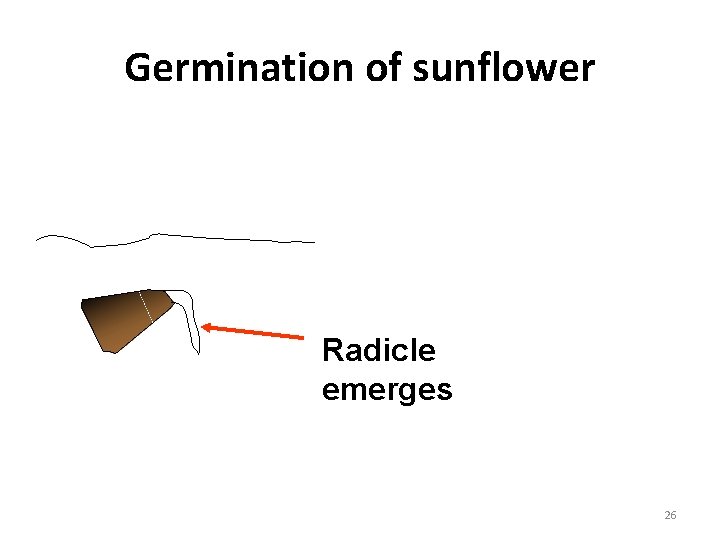 Germination of sunflower

Radicle emerges

26